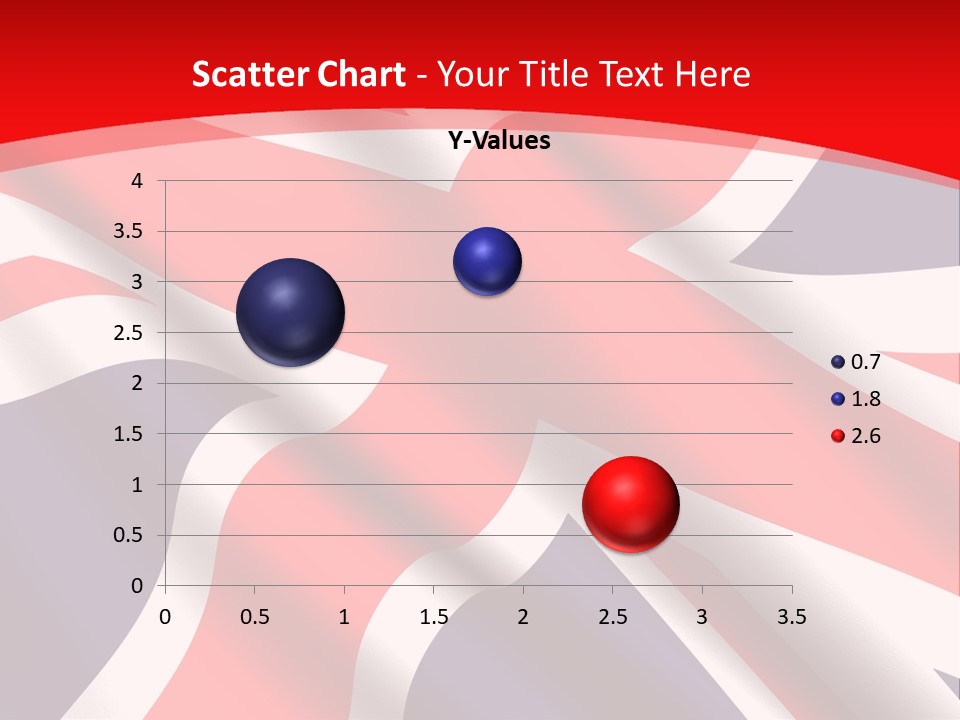 Scatter Chart - Your Title Text Here

Y-Values

4
3.5
3
2.5
2
1.5
1
0.5
0

0 0.5 1 1.5 2 2.5 3 3.5

0.7
1.8
2.6